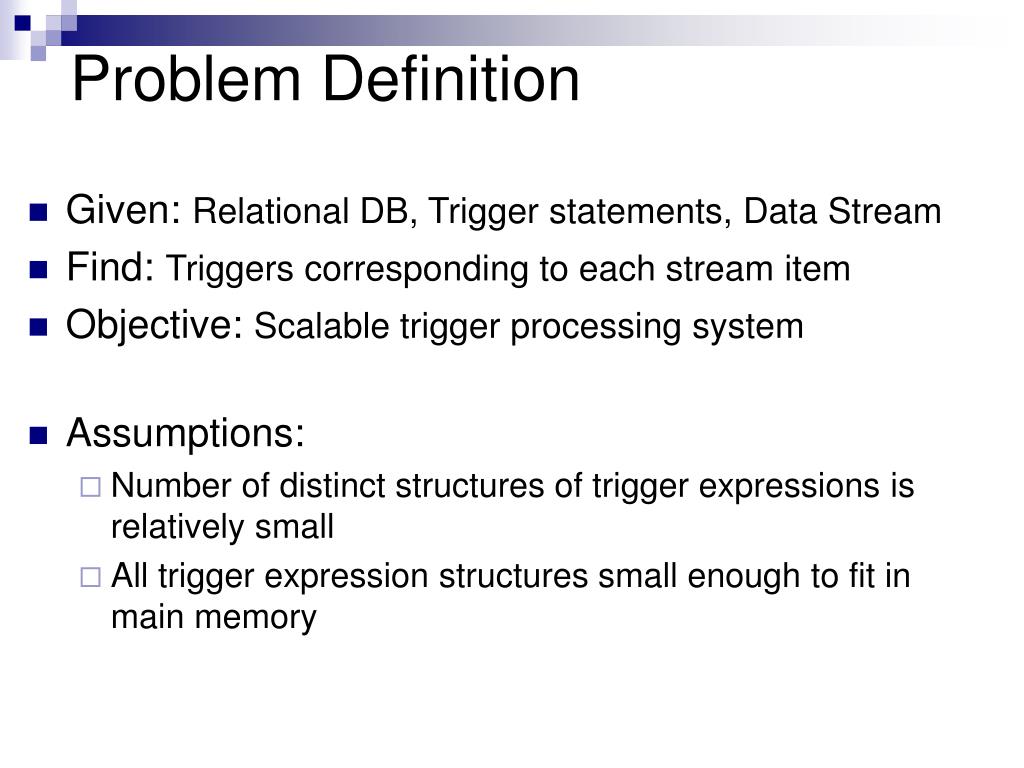 Problem Definition

Given: Relational DB, Trigger statements, Data Stream

Find: Triggers corresponding to each stream item

Objective: Scalable trigger processing system

Assumptions:

Number of distinct structures of trigger expressions is relatively small

All trigger expression structures small enough to fit in main memory